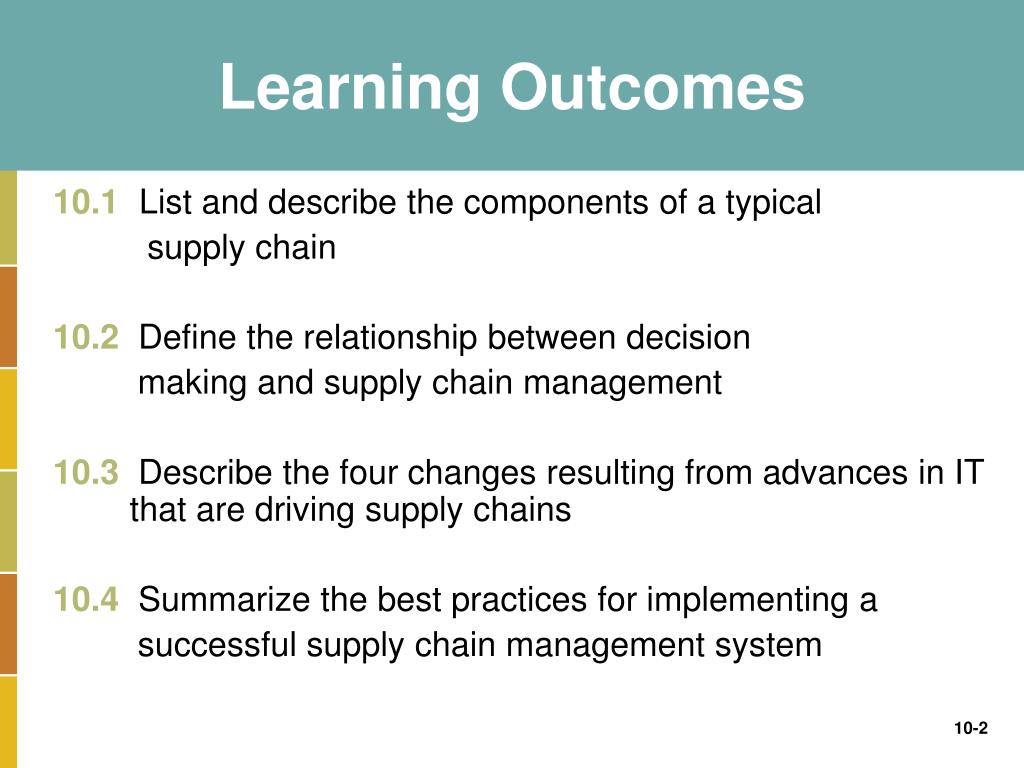 Learning Outcomes

10.1 List and describe the components of a typical supply chain

10.2 Define the relationship between decision making and supply chain management

10.3 Describe the four changes resulting from advances in IT that are driving supply chains

10.4 Summarize the best practices for implementing a successful supply chain management system

10-2